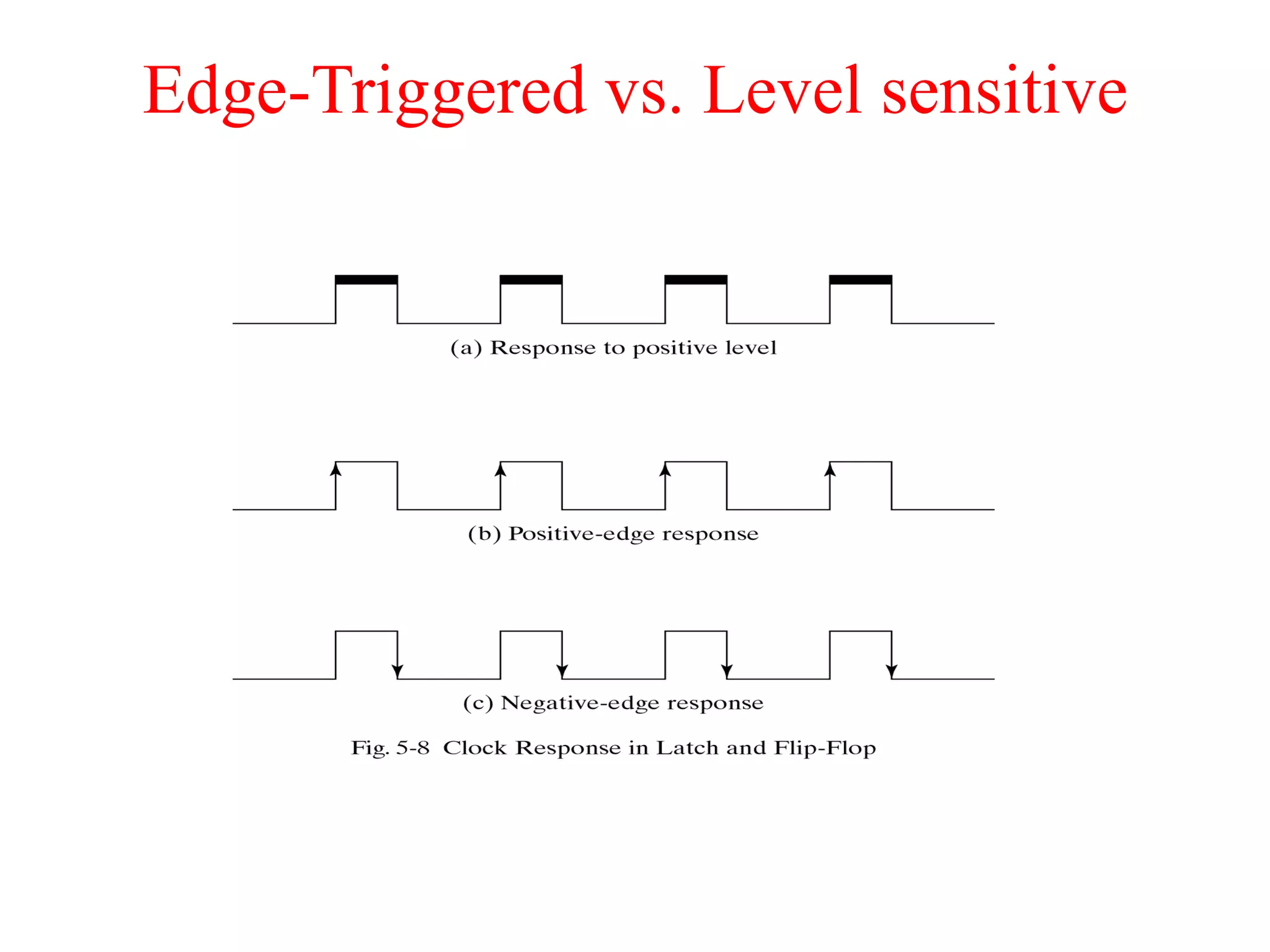 Edge-Triggered vs. Level sensitive

(a) Response to positive level

(b) Positive-edge response

(c) Negative-edge response

Fig. 5-8 Clock Response in Latch and Flip-Flop